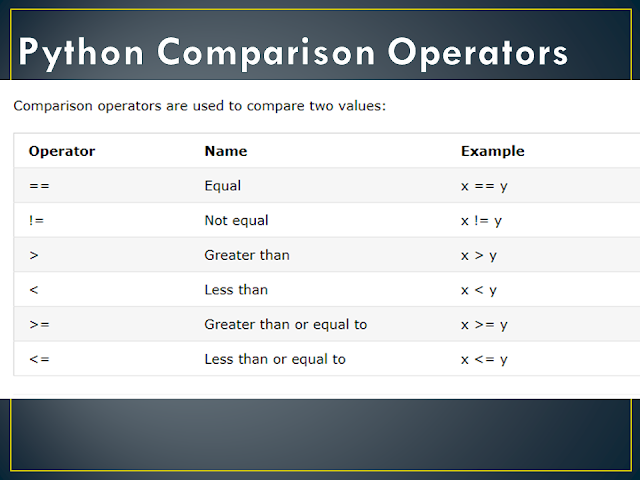 Python Comparison Operators

Comparison operators are used to compare two values:

| Operator | Name | Example |
|---|---|---|
| == | Equal | x == y |
| != | Not equal | x != y |
| > | Greater than | x > y |
| < | Less than | x < y |
| >= | Greater than or equal to | x >= y |
| <= | Less than or equal to | x <= y |